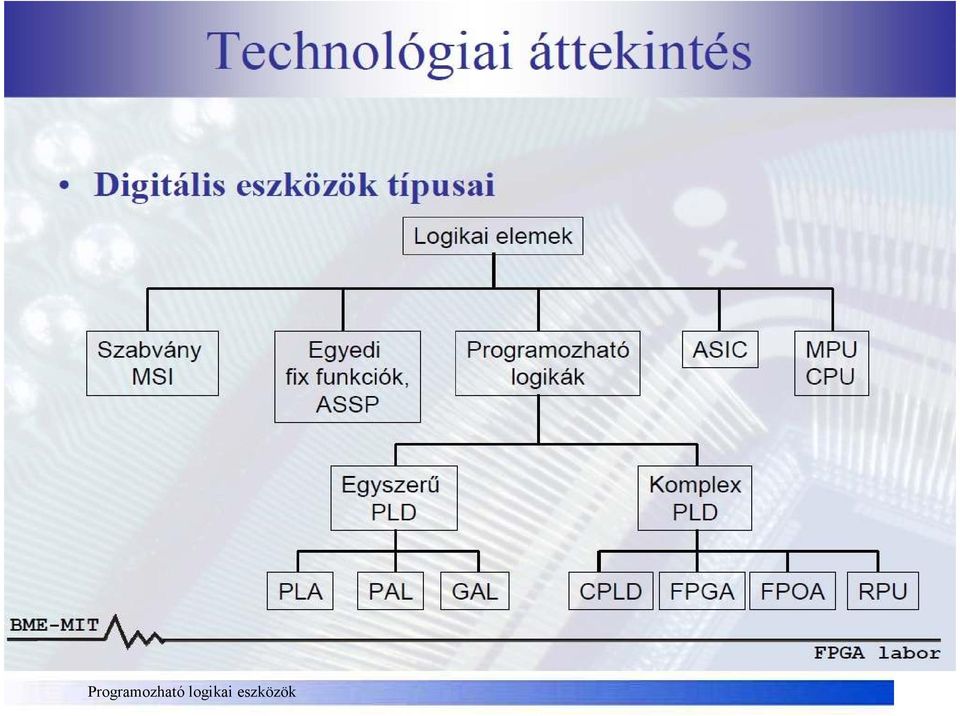 Technológiai áttekintés

• Digitális eszközök típusai

Logikai elemek

Szabvány MSI

Egyedi fix funkciók, ASSP

Programozható logikák

ASIC

MPU CPU

Egyszerű PLD

Komplex PLD

PLA

PAL

GAL

CPLD

FPGA

FPOA

RPU

BME-MIT

FPGA labor

Programozható logikai eszközök